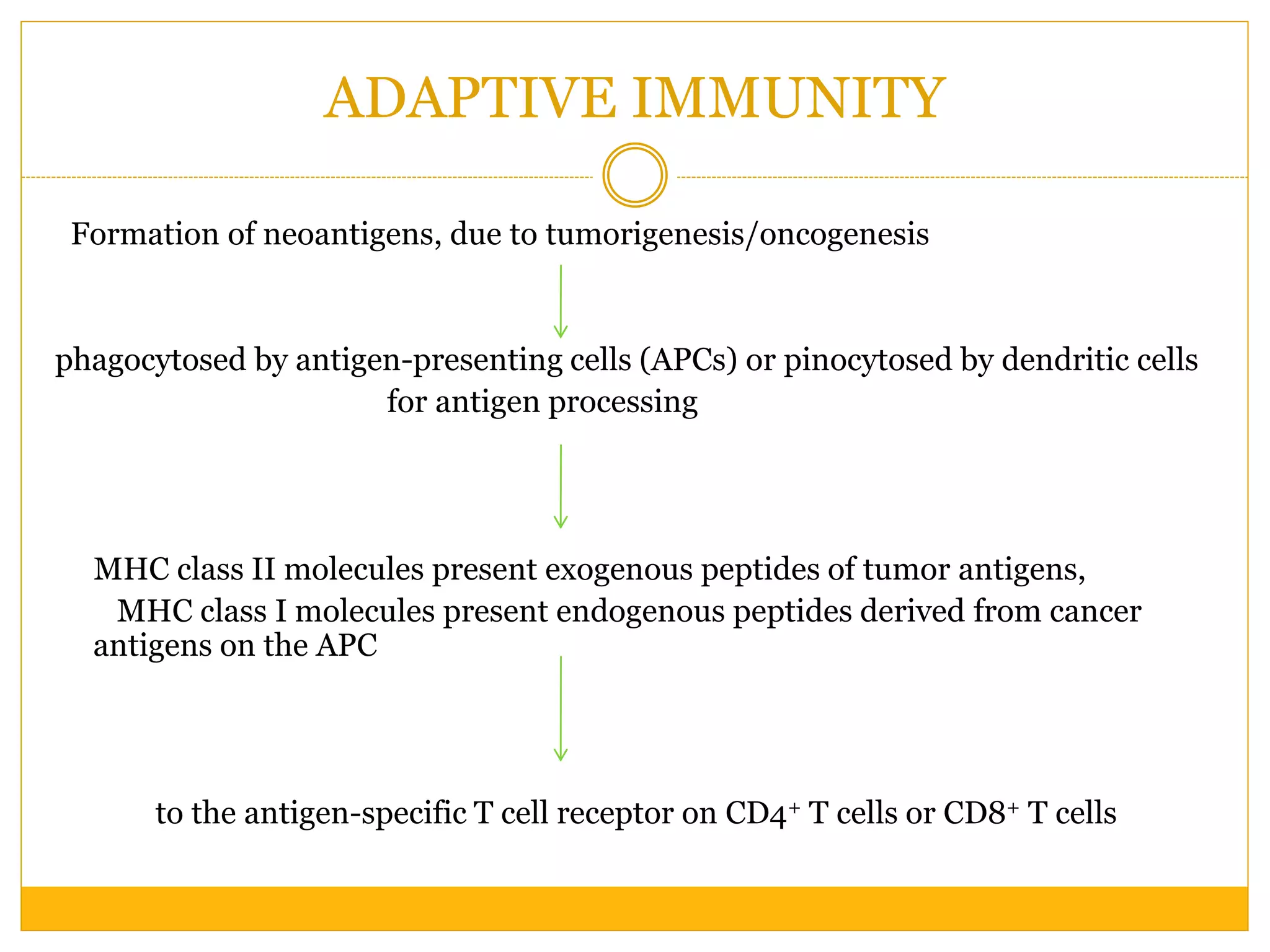 ADAPTIVE IMMUNITY

Formation of neoantigens, due to tumorigenesis/oncogenesis

phagocytosed by antigen-presenting cells (APCs) or pinocytosed by dendritic cells for antigen processing

MHC class II molecules present exogenous peptides of tumor antigens,
MHC class I molecules present endogenous peptides derived from cancer antigens on the APC

to the antigen-specific T cell receptor on $CD4^+$ T cells or $CD8^+$ T cells